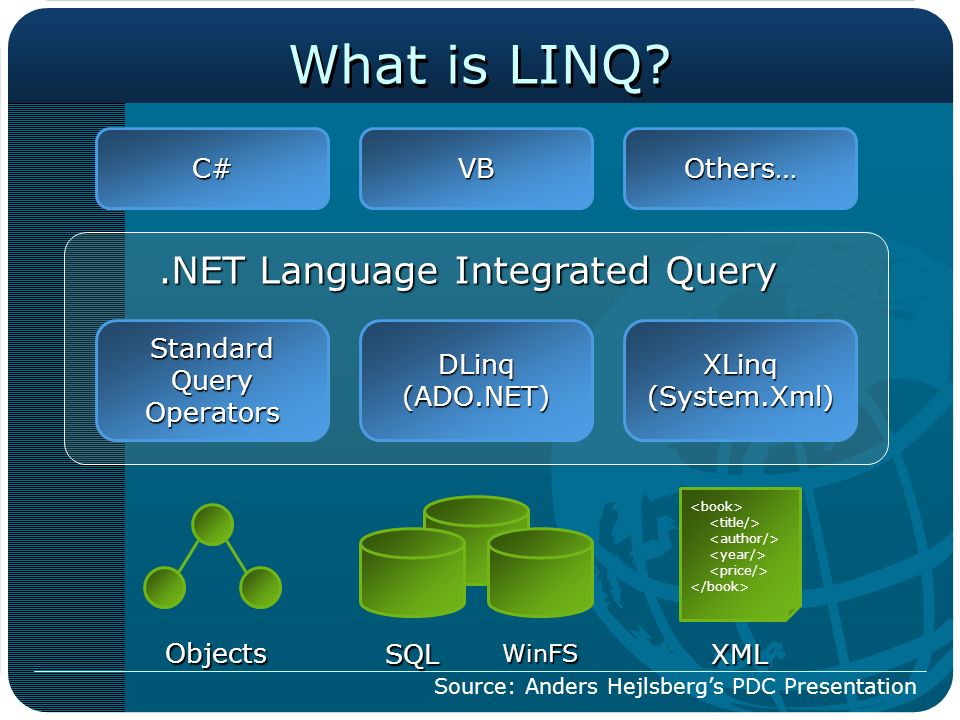 What is LINQ?

C#

VB

Others…

.NET Language Integrated Query

Standard Query Operators

DLinq (ADO.NET)

XLinq (System.Xml)

<book>
<title/>
<author/>
<year/>
<price/>
</book>

Objects

SQL

WinFS

XML

Source: Anders Hejlsberg's PDC Presentation